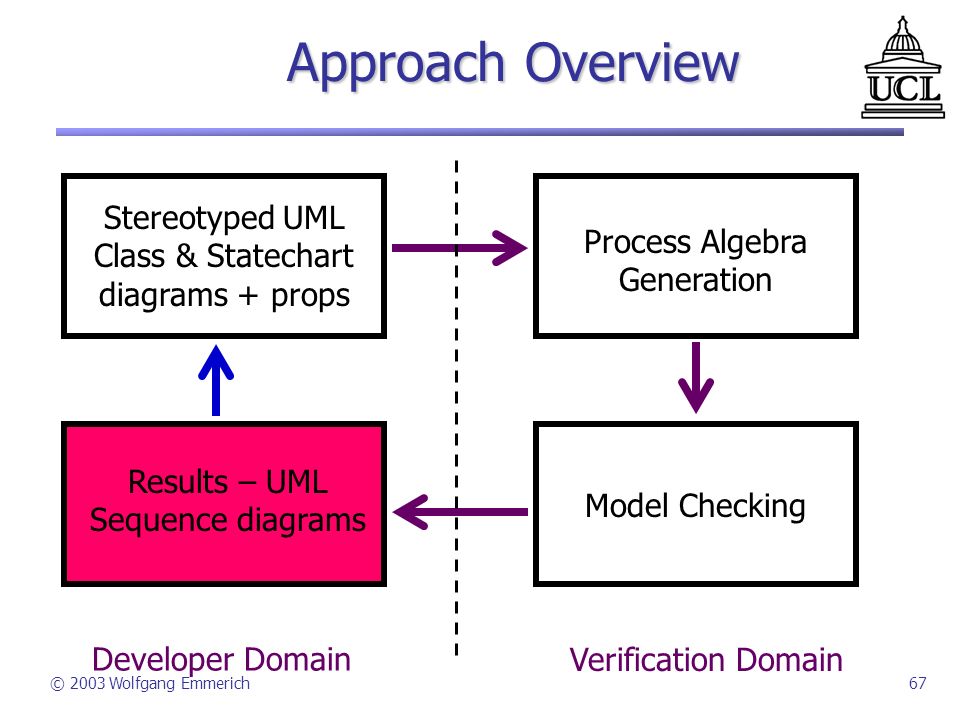 Approach Overview

UCL

Stereotyped UML Class & Statechart diagrams + props

Process Algebra Generation

Results – UML Sequence diagrams

Model Checking

Developer Domain

Verification Domain

© 2003 Wolfgang Emmerich

67